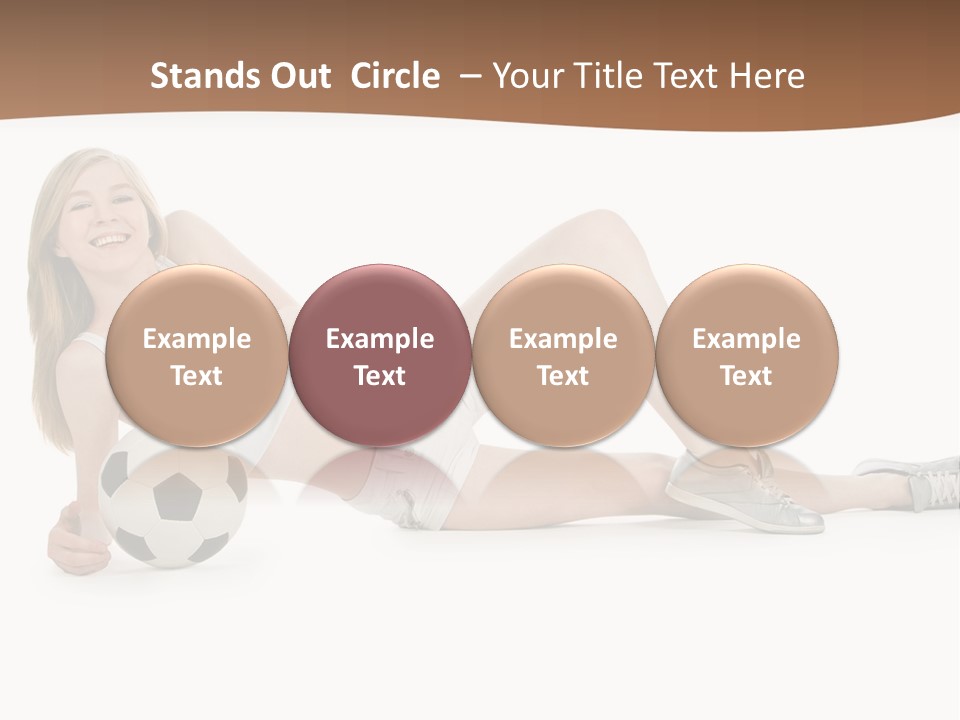 Stands Out Circle – Your Title Text Here

Example Text

Example Text

Example Text

Example Text